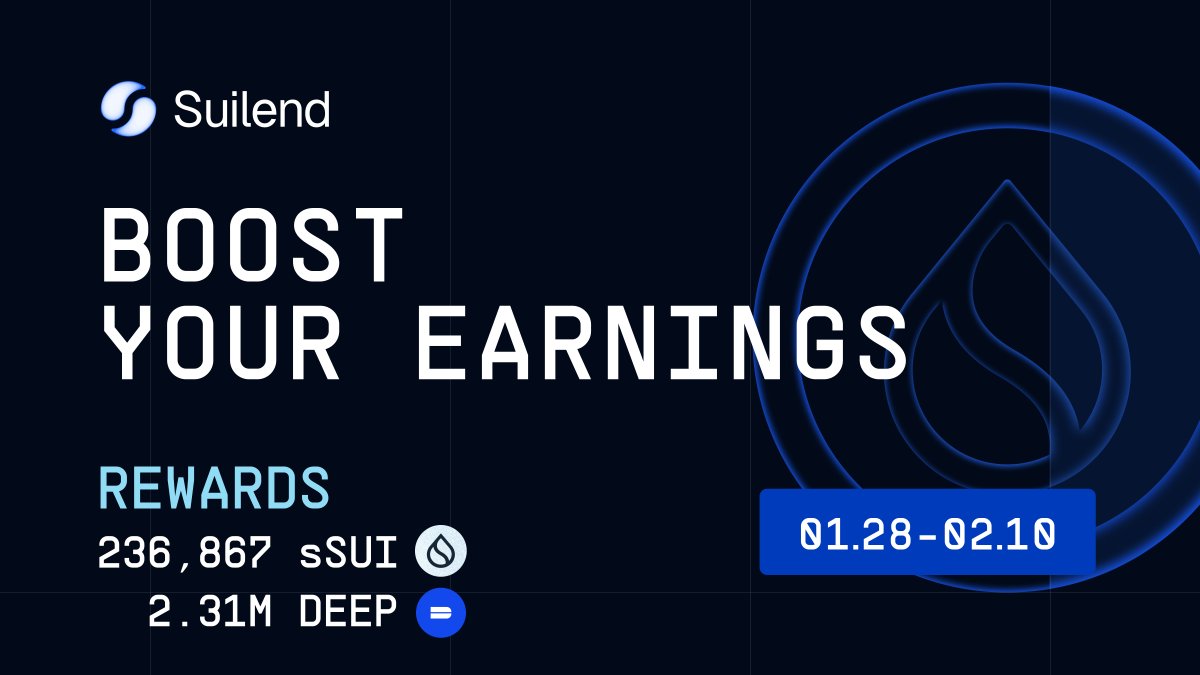 Suilend

BOOST YOUR EARNINGS

REWARDS
236,867 sSUI
2.31M DEEP

01.28-02.10